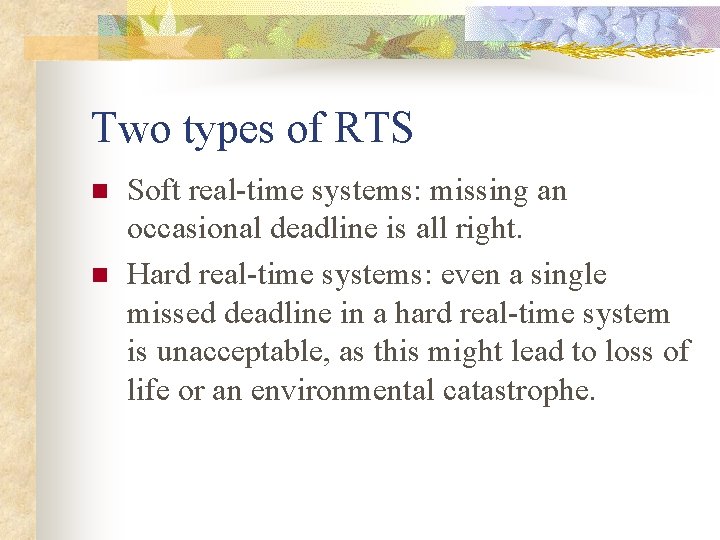 Two types of RTS

Soft real-time systems: missing an occasional deadline is all right.

Hard real-time systems: even a single missed deadline in a hard real-time system is unacceptable, as this might lead to loss of life or an environmental catastrophe.